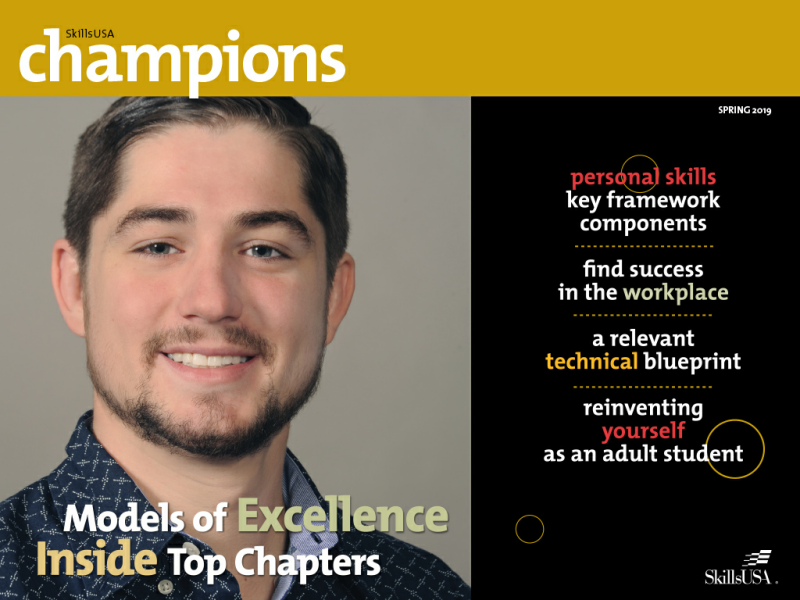 SkillsUSA
champions

SPRING 2019

personal skills key framework components

find success in the workplace

a relevant technical blueprint

reinventing yourself as an adult student

Models of Excellence Inside Top Chapters

SkillsUSA.